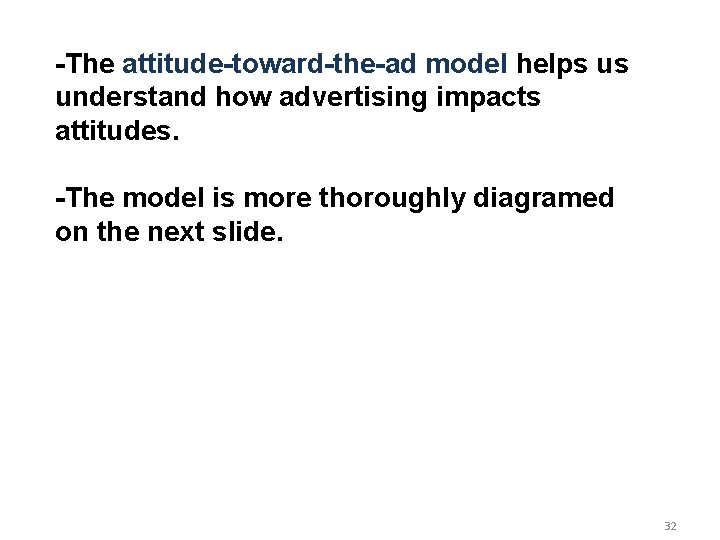 -The attitude-toward-the-ad model helps us understand how advertising impacts attitudes.

-The model is more thoroughly diagramed on the next slide.

32